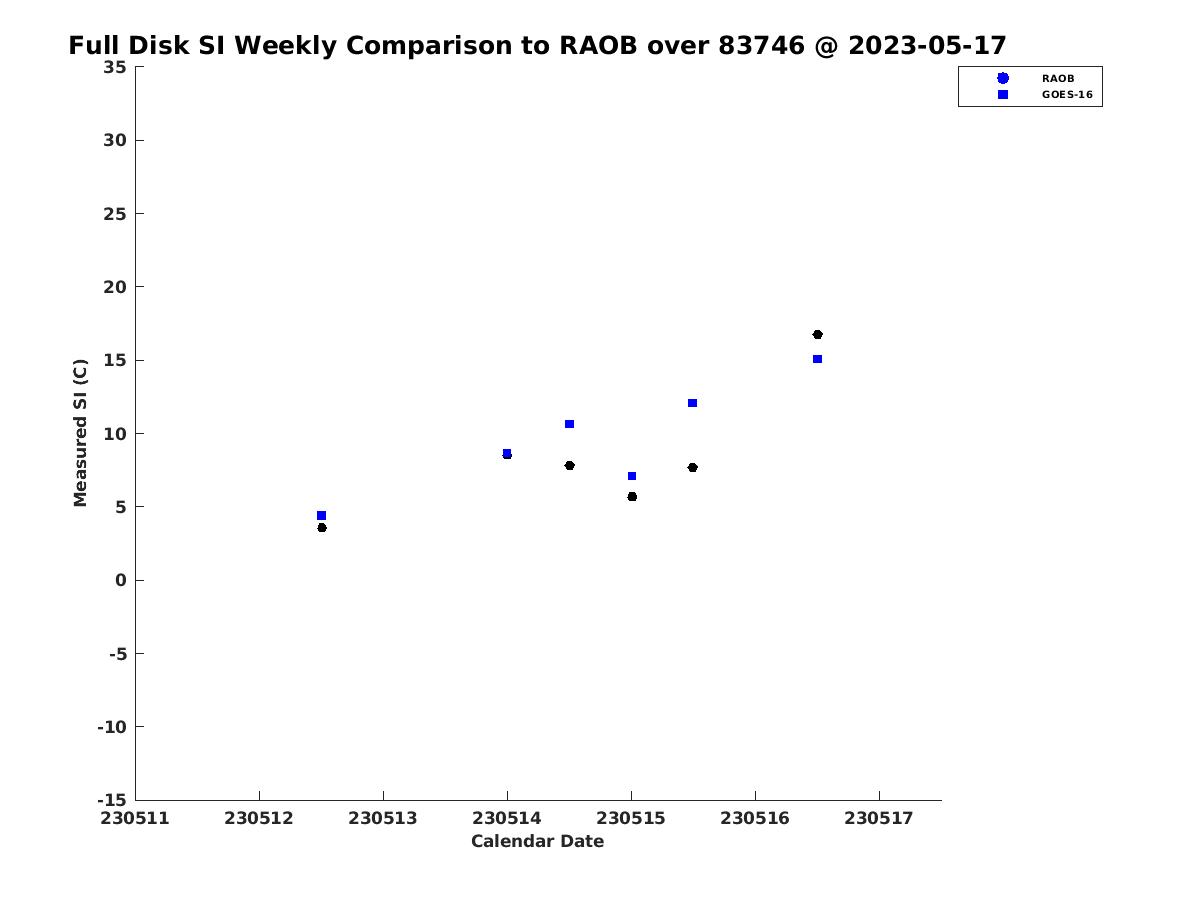 Full Disk SI Weekly Comparison to RAOB over 83746 @ 2023-05-17

RAOB
GOES-16

Measured SI (C)

35
30
25
20
15
10
5
0
-5
-10
-15

230511 230512 230513 230514 230515 230516 230517

Calendar Date